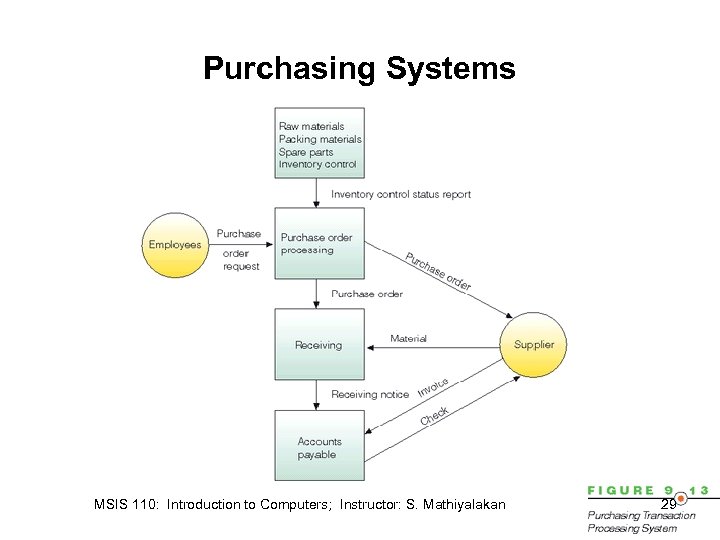 Purchasing Systems

Raw materials
Packing materials
Spare parts
Inventory control

Inventory control status report

Employees

Purchase order request

Purchase order processing

Purchase order

Purchase order

Receiving

Material

Supplier

Receiving notice

Invoice

Check

Accounts payable

MSIS 110: Introduction to Computers; Instructor: S. Mathiyalakan

29

FIGURE 9.13
Purchasing Transaction Processing System